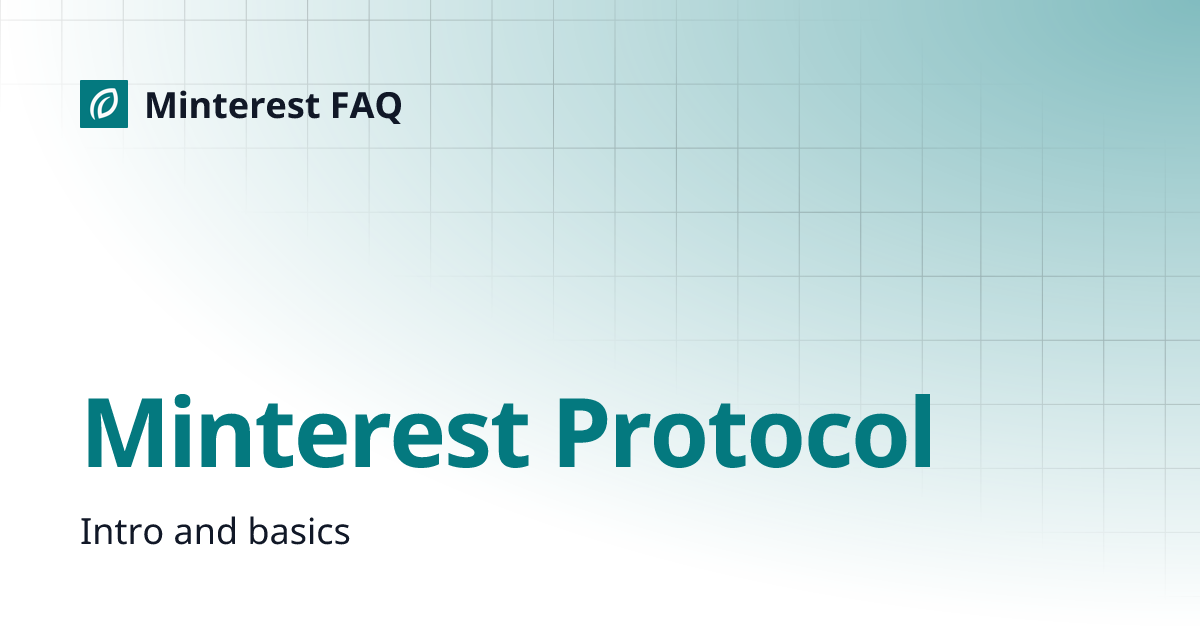 Minterest FAQ

Minterest Protocol

Intro and basics